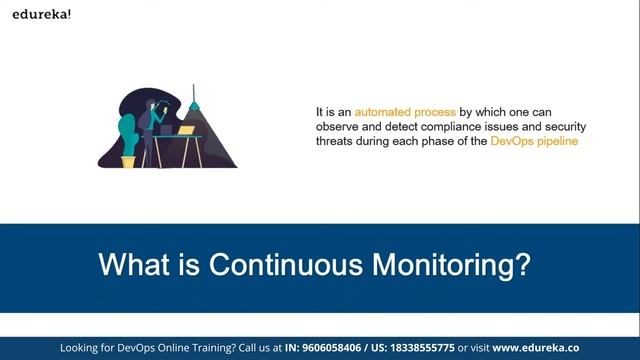 edureka!

It is an automated process by which one can observe and detect compliance issues and security threats during each phase of the DevOps pipeline

What is Continuous Monitoring?

Looking for DevOps Online Training? Call us at IN: 9606058406 / US: 18338555775 or visit www.edureka.co